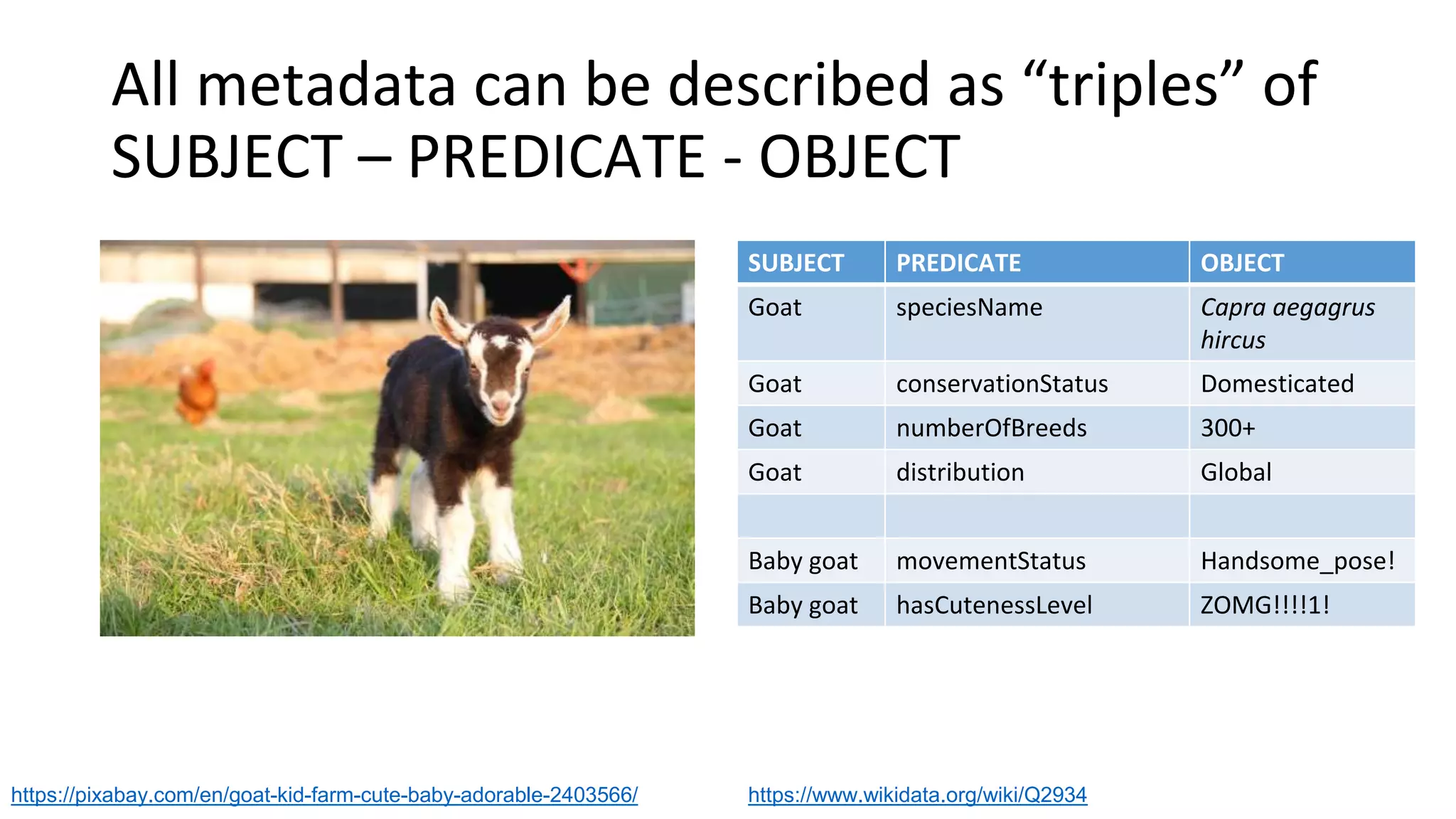 All metadata can be described as “triples” of SUBJECT – PREDICATE - OBJECT

| SUBJECT | PREDICATE | OBJECT |
|---|---|---|
| Goat | speciesName | Capra aegagrus hircus |
| Goat | conservationStatus | Domesticated |
| Goat | numberOfBreeds | 300+ |
| Goat | distribution | Global |
| | | |
| Baby goat | movementStatus | Handsome_pose! |
| Baby goat | hasCutenessLevel | ZOMG!!!!1! |

https://pixabay.com/en/goat-kid-farm-cute-baby-adorable-2403566/

https://www.wikidata.org/wiki/Q2934